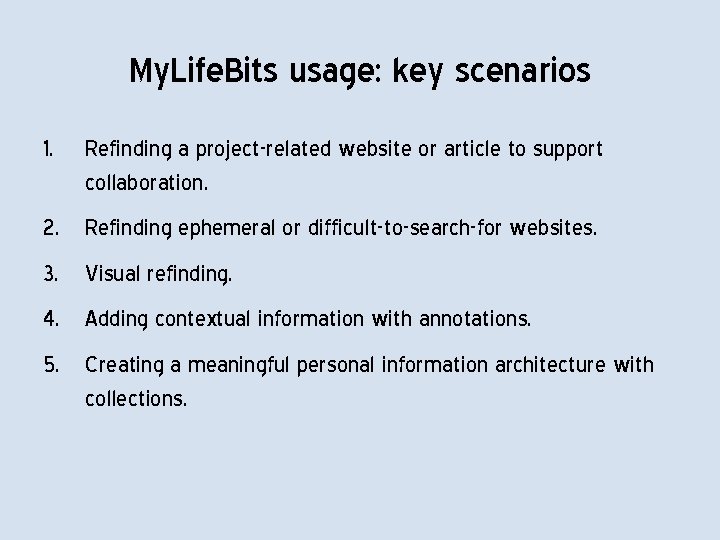 MyLifeBits usage: key scenarios

1. Refinding a project-related website or article to support collaboration.

2. Refinding ephemeral or difficult-to-search-for websites.

3. Visual refinding.

4. Adding contextual information with annotations.

5. Creating a meaningful personal information architecture with collections.